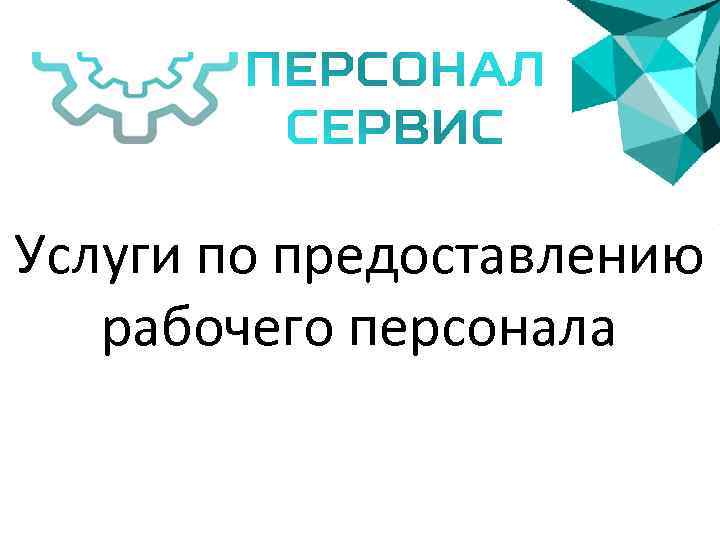 ПЕРСОНАЛ
СЕРВИС

Услуги по предоставлению рабочего персонала